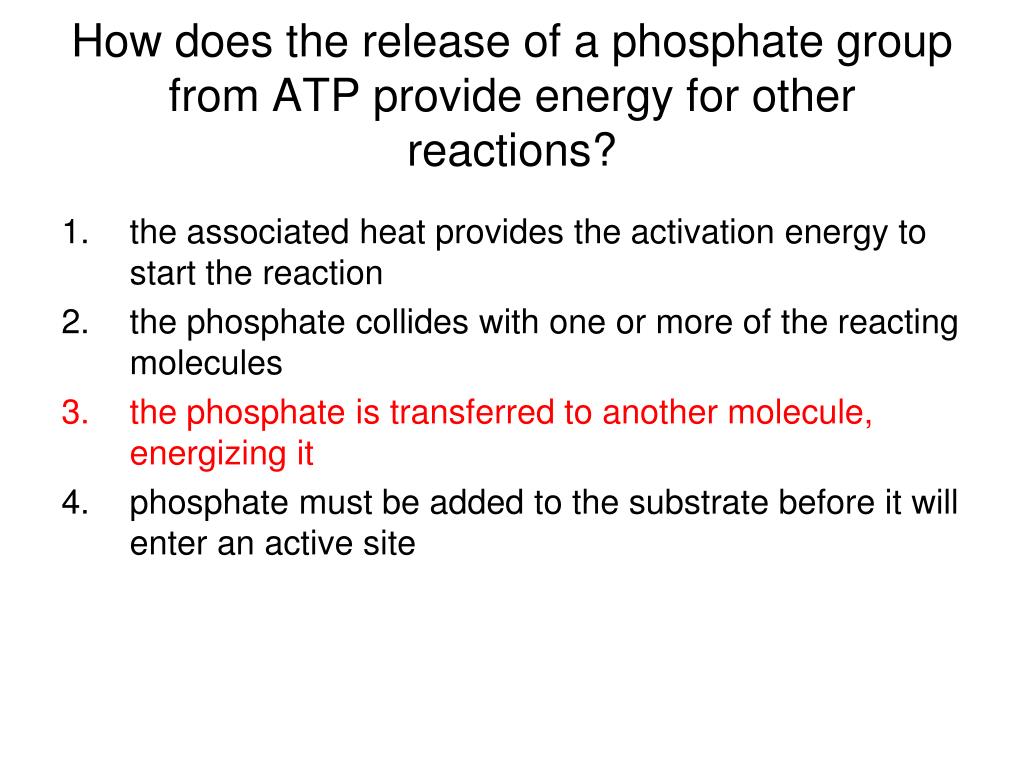 How does the release of a phosphate group from ATP provide energy for other reactions?

1. the associated heat provides the activation energy to start the reaction
2. the phosphate collides with one or more of the reacting molecules
3. the phosphate is transferred to another molecule, energizing it
4. phosphate must be added to the substrate before it will enter an active site